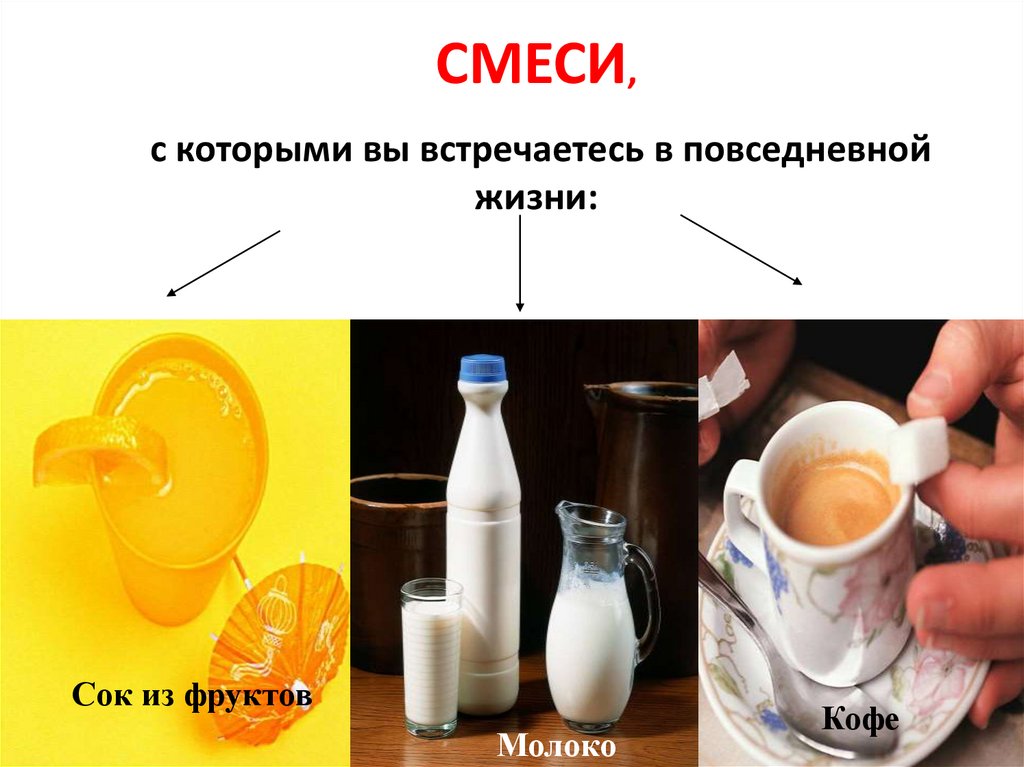 СМЕСИ,

с которыми вы встречаетесь в повседневной жизни:

Сок из фруктов

Молоко

Кофе